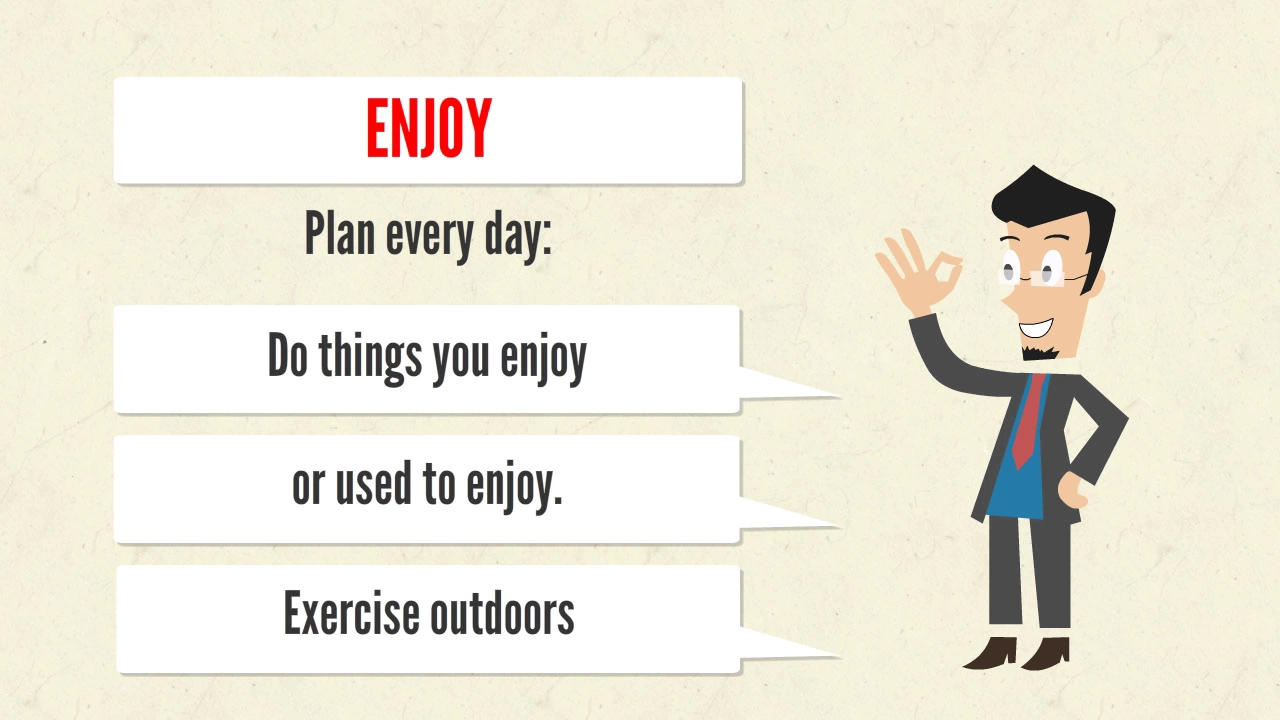 ENJOY

Plan every day:

Do things you enjoy

or used to enjoy.

Exercise outdoors